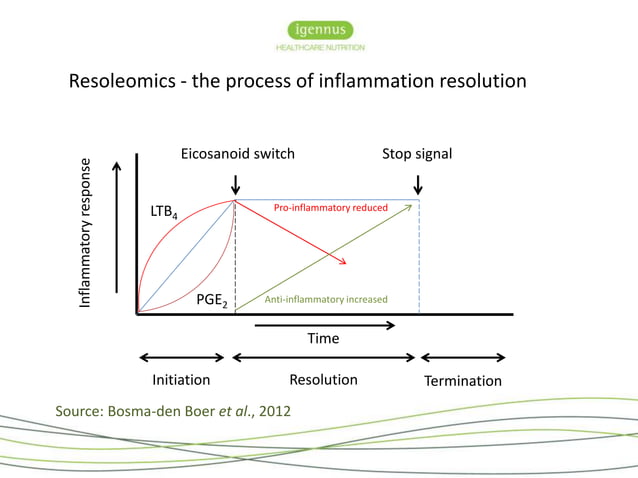 igennus
HEALTHCARE NUTRITION

Resoleomics - the process of inflammation resolution

Inflammatory response

Eicosanoid switch

Stop signal

$LTB_4$

Pro-inflammatory reduced

$PGE_2$

Anti-inflammatory increased

Time

Initiation

Resolution

Termination

Source: Bosma-den Boer et al., 2012